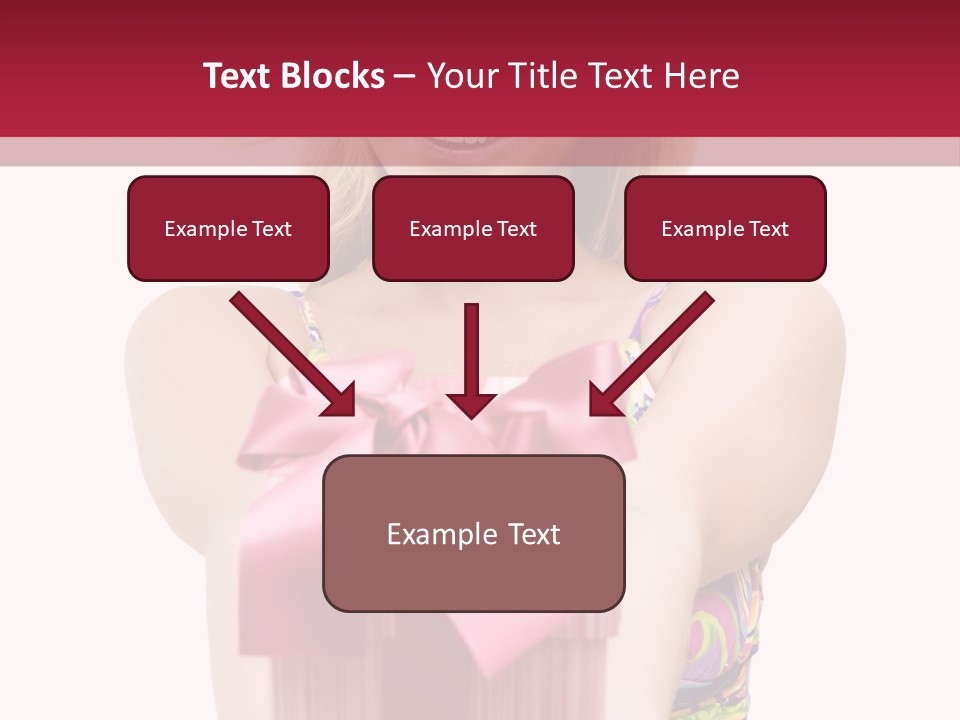 Text Blocks – Your Title Text Here

Example Text

Example Text

Example Text

Example Text